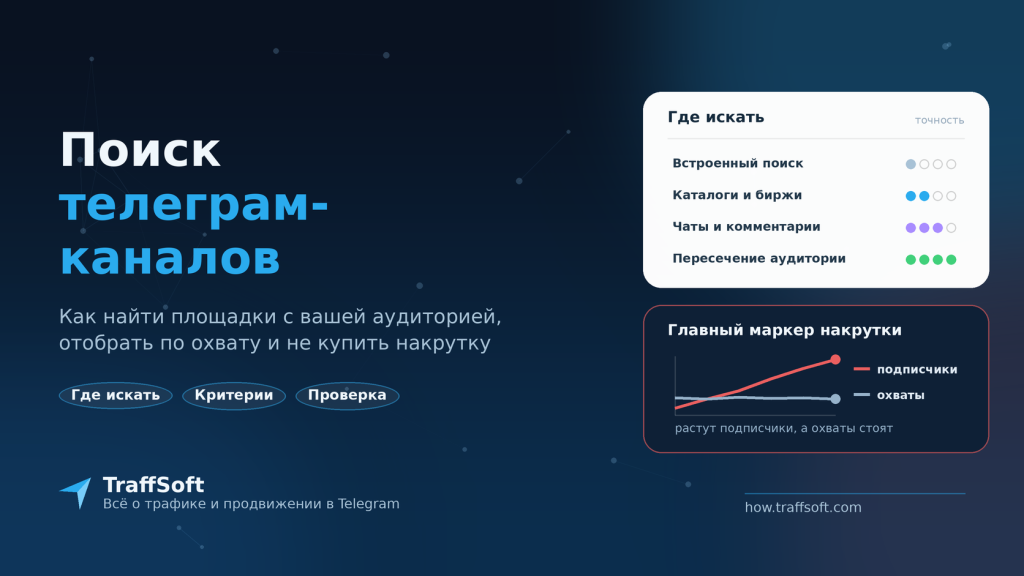 Поиск телеграм-каналов

Как найти площадки с вашей аудиторией, отобрать по охвату и не купить накрутку

Где искать
Критерии
Проверка

TraffSoft
Всё о трафике и продвижении в Telegram

Где искать
точность

Встроенный поиск
Каталоги и биржи
Чаты и комментарии
Пересечение аудитории

Главный маркер накрутки
подписчики
охваты
растут подписчики, а охваты стоят

how.traffsoft.com